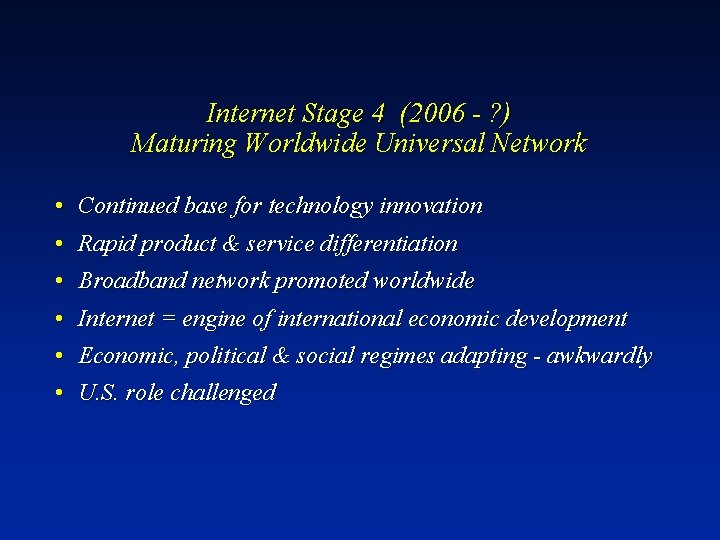 Internet Stage 4 (2006 - ?)
Maturing Worldwide Universal Network

• Continued base for technology innovation
• Rapid product & service differentiation
• Broadband network promoted worldwide
• Internet = engine of international economic development
• Economic, political & social regimes adapting - awkwardly
• U.S. role challenged